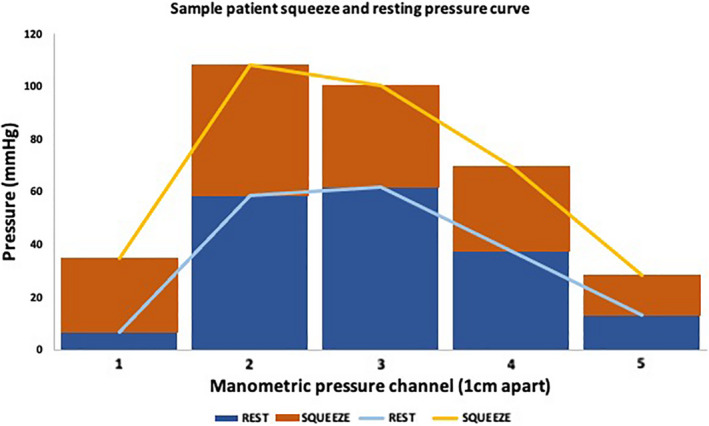 Sample patient squeeze and resting pressure curve

Pressure (mmHg)

120
100
80
60
40
20
0

1
2
3
4
5

Manometric pressure channel (1cm apart)

REST SQUEEZE REST SQUEEZE